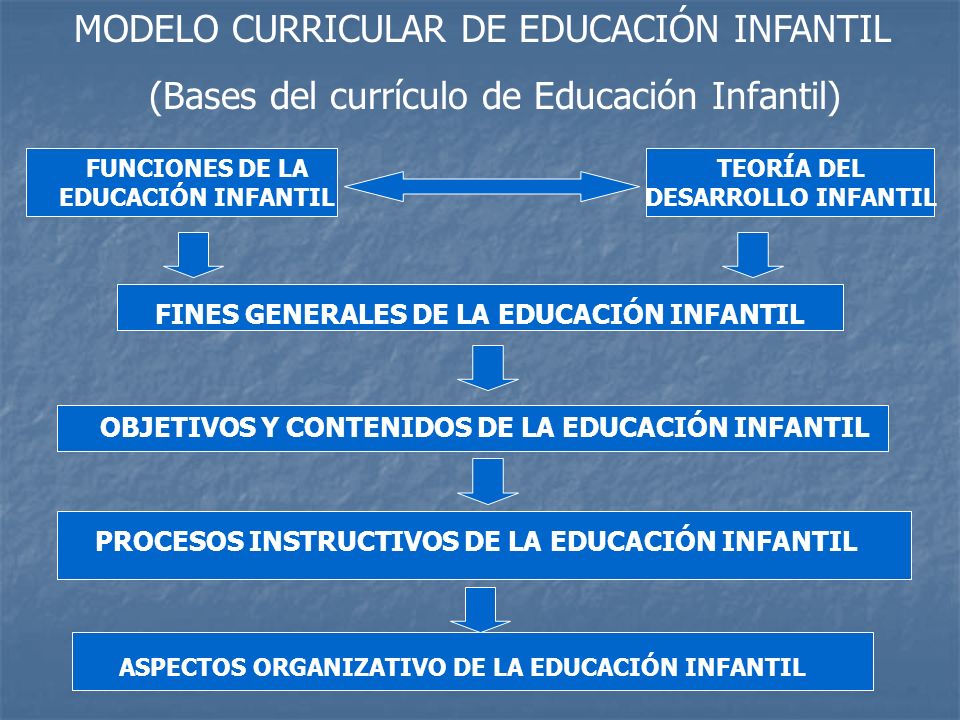 MODELO CURRICULAR DE EDUCACIÓN INFANTIL

(Bases del currículo de Educación Infantil)

FUNCIONES DE LA EDUCACIÓN INFANTIL

TEORÍA DEL DESARROLLO INFANTIL

FINES GENERALES DE LA EDUCACIÓN INFANTIL

OBJETIVOS Y CONTENIDOS DE LA EDUCACIÓN INFANTIL

PROCESOS INSTRUCTIVOS DE LA EDUCACIÓN INFANTIL

ASPECTOS ORGANIZATIVO DE LA EDUCACIÓN INFANTIL